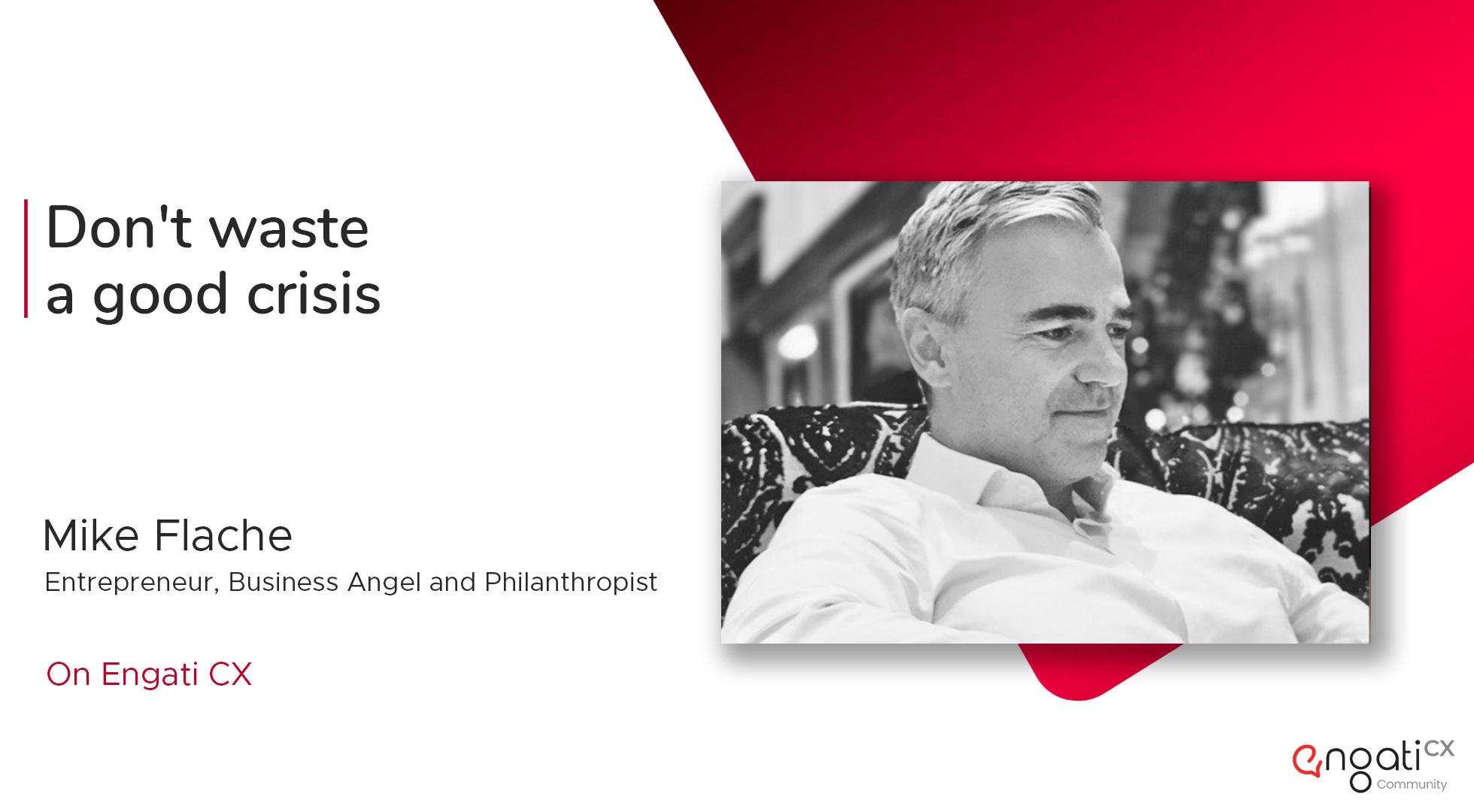 Don't waste a good crisis

Mike Flache
Entrepreneur, Business Angel and Philanthropist

On Engati CX

engati CX
Community